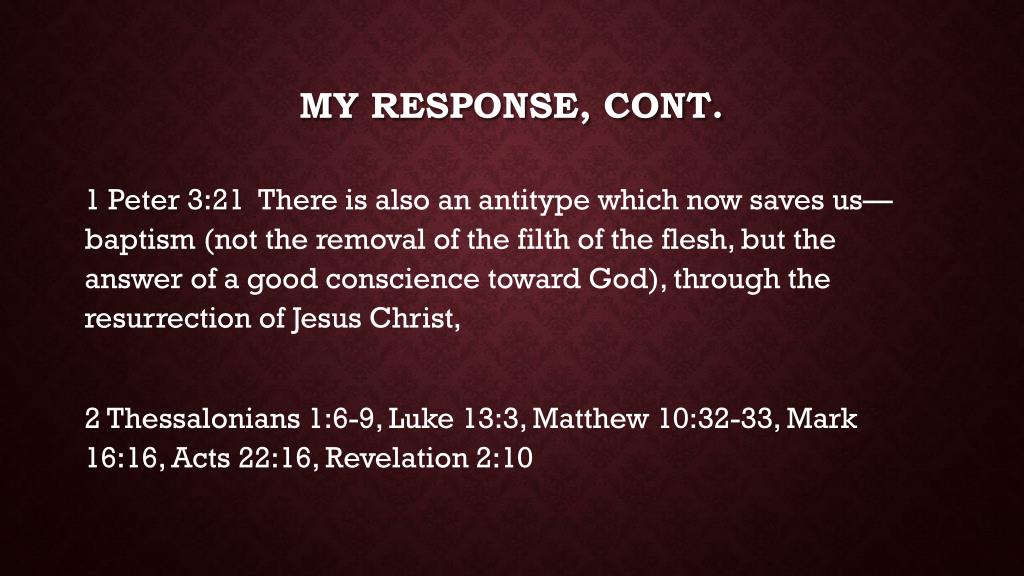 MY RESPONSE, CONT.

1 Peter 3:21  There is also an antitype which now saves us—baptism (not the removal of the filth of the flesh, but the answer of a good conscience toward God), through the resurrection of Jesus Christ,

2 Thessalonians 1:6-9, Luke 13:3, Matthew 10:32-33, Mark 16:16, Acts 22:16, Revelation 2:10